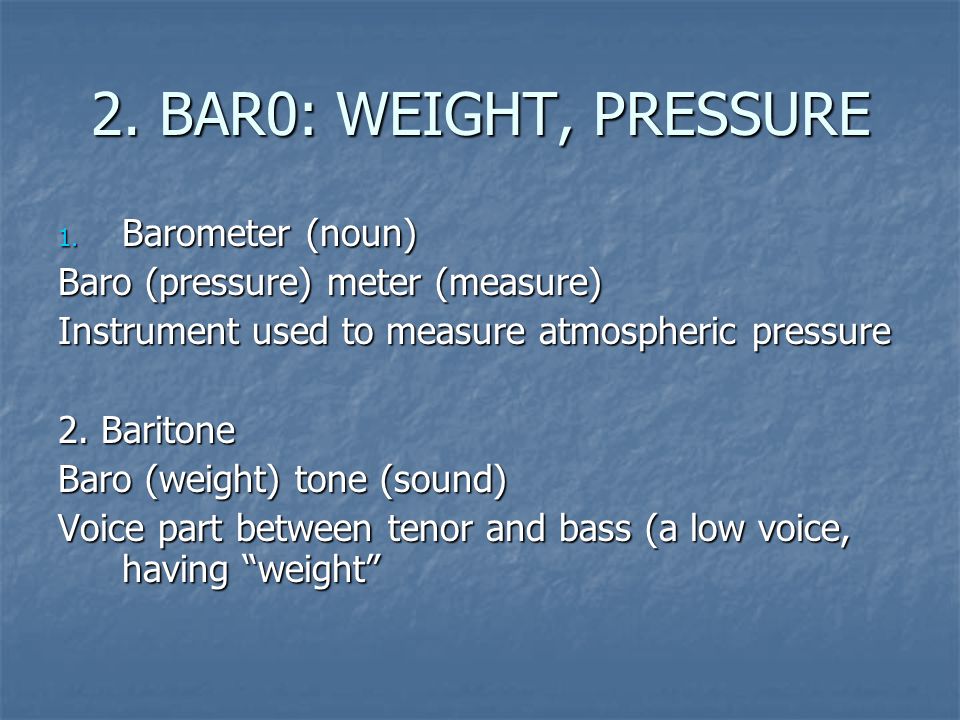 2. BAR0: WEIGHT, PRESSURE

1. Barometer (noun)
Baro (pressure) meter (measure)
Instrument used to measure atmospheric pressure

2. Baritone
Baro (weight) tone (sound)
Voice part between tenor and bass (a low voice, having “weight”